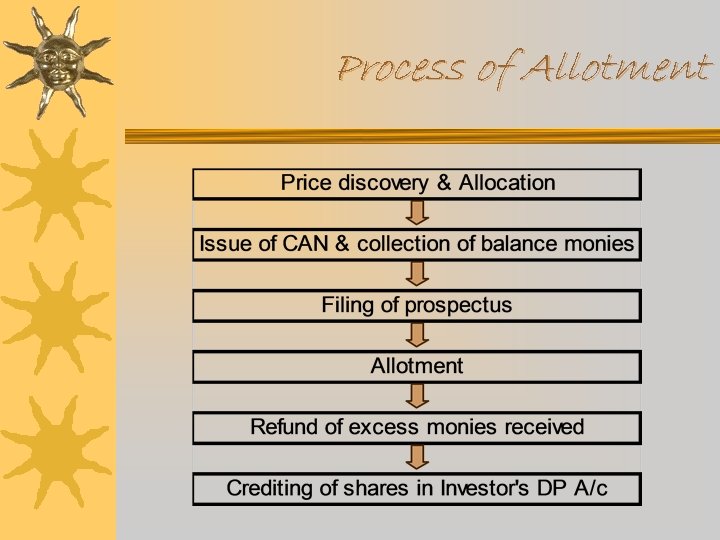 Process of Allotment

Price discovery & Allocation

Issue of CAN & collection of balance monies

Filing of prospectus

Allotment

Refund of excess monies received

Crediting of shares in Investor's DP A/c